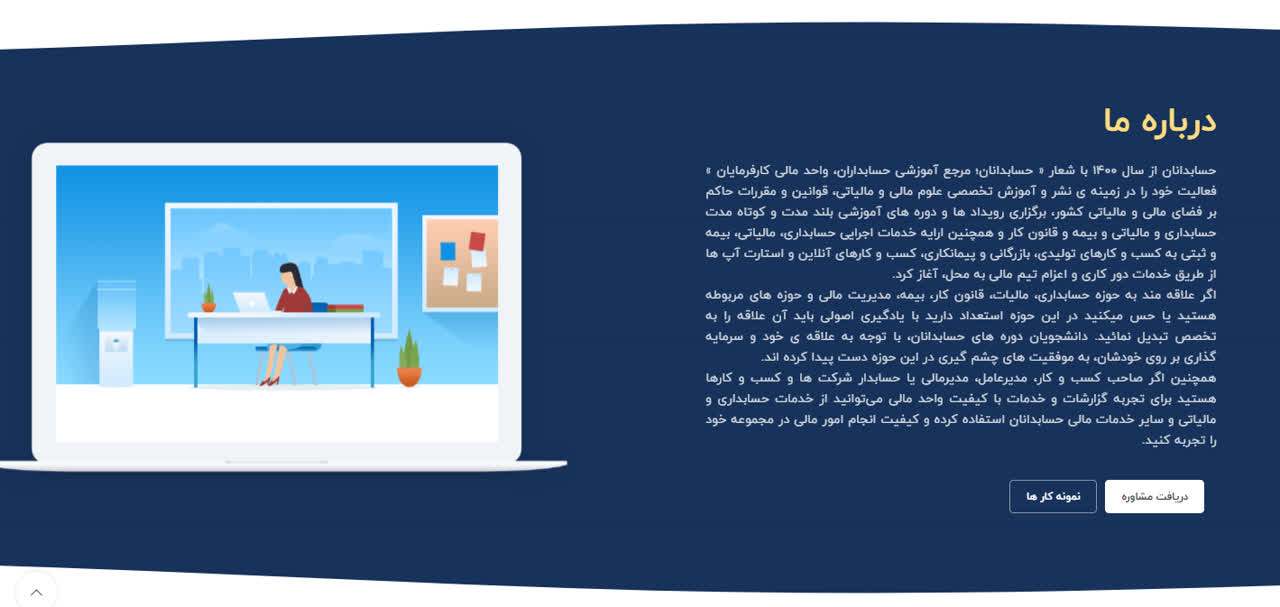 درباره ما

حسابدانان از سال ۱۴۰۰ با شعار « حسابدانان؛ مرجع آموزشی حسابداران، واحد مالی کارفرمایان » فعالیت خود را در زمینه ی نشر و آموزش تخصصی علوم مالی و مالیاتی، قوانین و مقررات حاکم بر فضای مالی و مالیاتی کشور، برگزاری رویداد ها و دوره های آموزشی بلند مدت و کوتاه مدت حسابداری و مالیاتی و بیمه و قانون کار و همچنین ارایه خدمات اجرایی حسابداری، مالیاتی، بیمه و ثبتی به کسب و کارهای تولیدی، بازرگانی و پیمانکاری، کسب و کارهای آنلاین و استارت آپ ها از طریق خدمات دور کاری و اعزام تیم مالی به محل، آغاز کرد.
اگر علاقه مند به حوزه حسابداری، مالیات، قانون کار، بیمه، مدیریت مالی و حوزه های مربوطه هستید یا حس میکنید در این حوزه استعداد دارید با یادگیری اصولی باید آن علاقه را به تخصص تبدیل نمائید. دانشجویان دوره های حسابدانان، با توجه به علاقه ی خود و سرمایه گذاری بر روی خودشان، به موفقیت های چشم گیری در این حوزه دست پیدا کرده اند.
همچنین اگر صاحب کسب و کار، مدیرعامل، مدیرمالی یا حسابدار شرکت ها و کسب و کارها هستید برای تجربه گزارشات و خدمات با کیفیت واحد مالی می‌توانید از خدمات حسابداری و مالیاتی و سایر خدمات مالی حسابدانان استفاده کرده و کیفیت انجام امور مالی در مجموعه خود را تجربه کنید.

دریافت مشاوره
نمونه کار ها